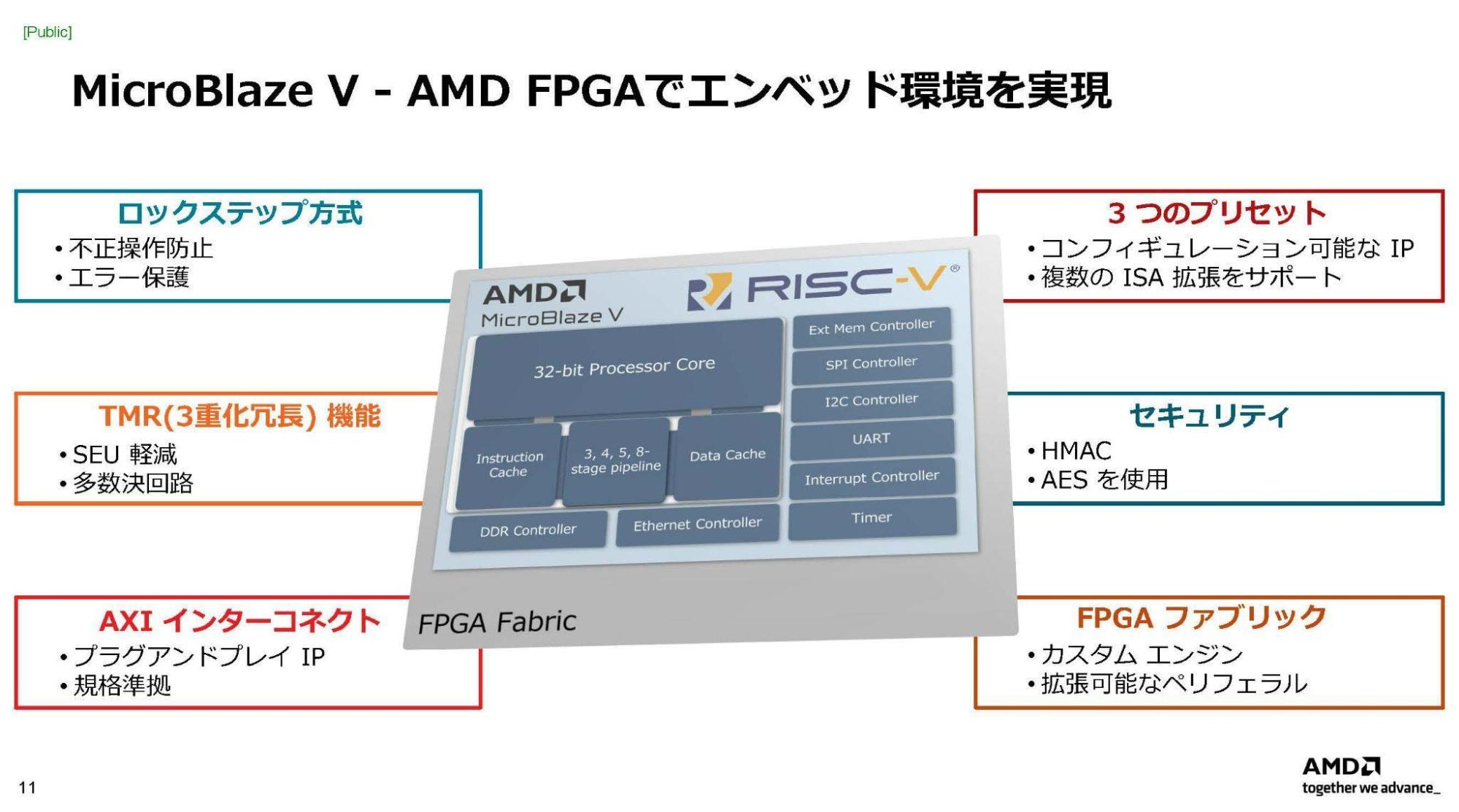 [Public]

MicroBlaze V - AMD FPGAでエンベッド環境を実現

ロックステップ方式
• 不正操作防止
• エラー保護

TMR(3重化冗長) 機能
• SEU 軽減
• 多数決回路

AXI インターコネクト
• プラグアンドプレイ IP
• 規格準拠

AMD
MicroBlaze V

RISC-V®

32-bit Processor Core

Instruction Cache

3, 4, 5, 8-stage pipeline

Data Cache

DDR Controller

Ethernet Controller

Ext Mem Controller

SPI Controller

I2C Controller

UART

Interrupt Controller

Timer

FPGA Fabric

3 つのプリセット
• コンフィギュレーション可能な IP
• 複数の ISA 拡張をサポート

セキュリティ
• HMAC
• AES を使用

FPGA ファブリック
• カスタム エンジン
• 拡張可能なペリフェラル

11

AMD
together we advance_